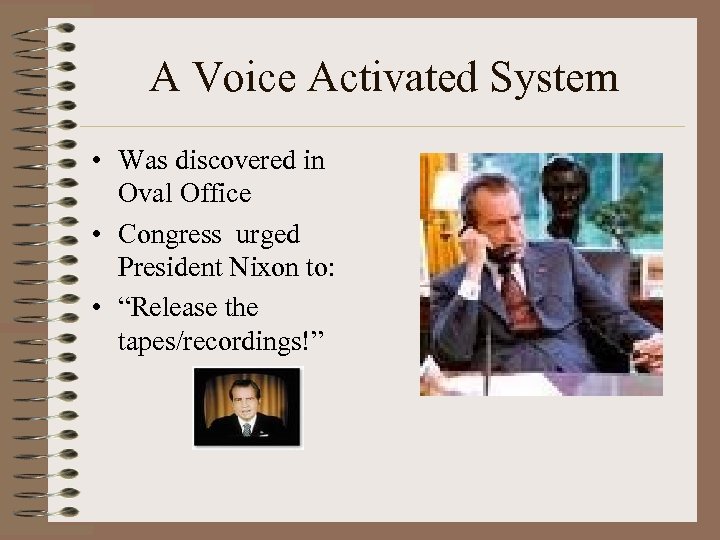 A Voice Activated System

• Was discovered in Oval Office
• Congress urged President Nixon to:
• “Release the tapes/recordings!”